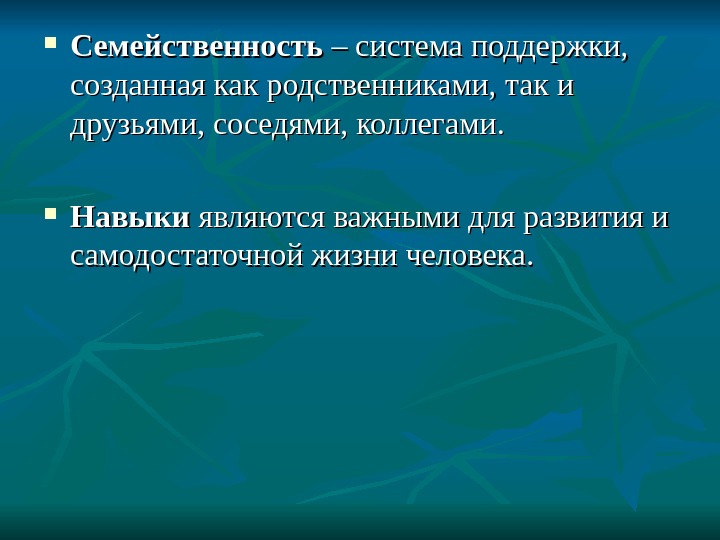 Семейственность – система поддержки, созданная как родственниками, так и друзьями, соседями, коллегами.

Навыки являются важными для развития и самодостаточной жизни человека.